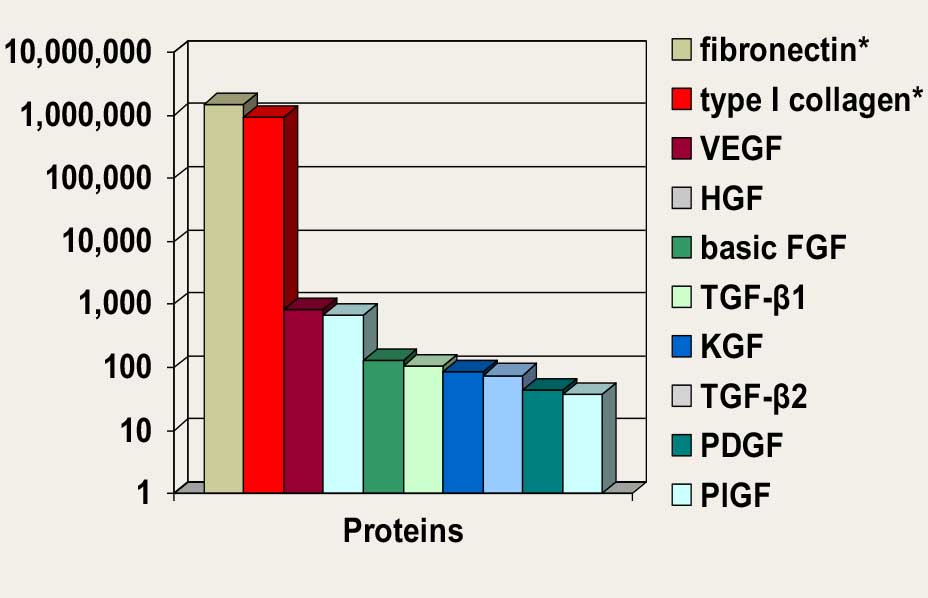 10,000,000
1,000,000
100,000
10,000
1,000
100
10
1

Proteins

fibronectin*
type I collagen*
VEGF
HGF
basic FGF
TGF-β1
KGF
TGF-β2
PDGF
PIGF